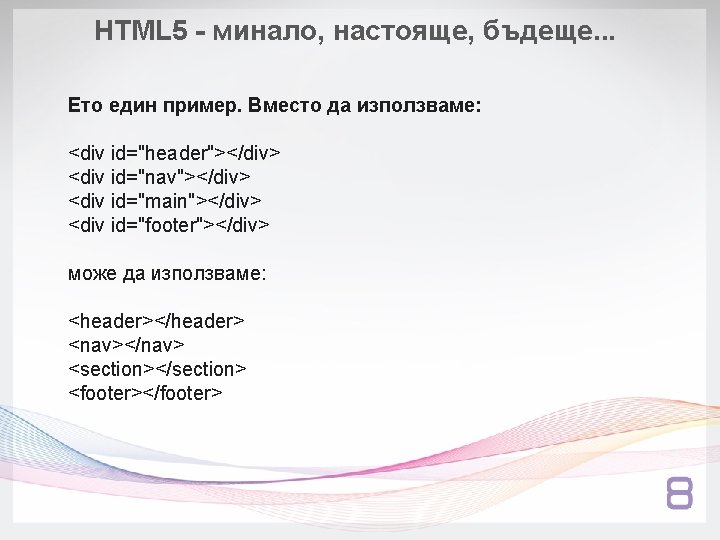 HTML5 - минало, настояще, бъдеще...

Ето един пример. Вместо да използваме:

<div id="header"></div>
<div id="nav"></div>
<div id="main"></div>
<div id="footer"></div>

може да използваме:

<header></header>
<nav></nav>
<section></section>
<footer></footer>

8